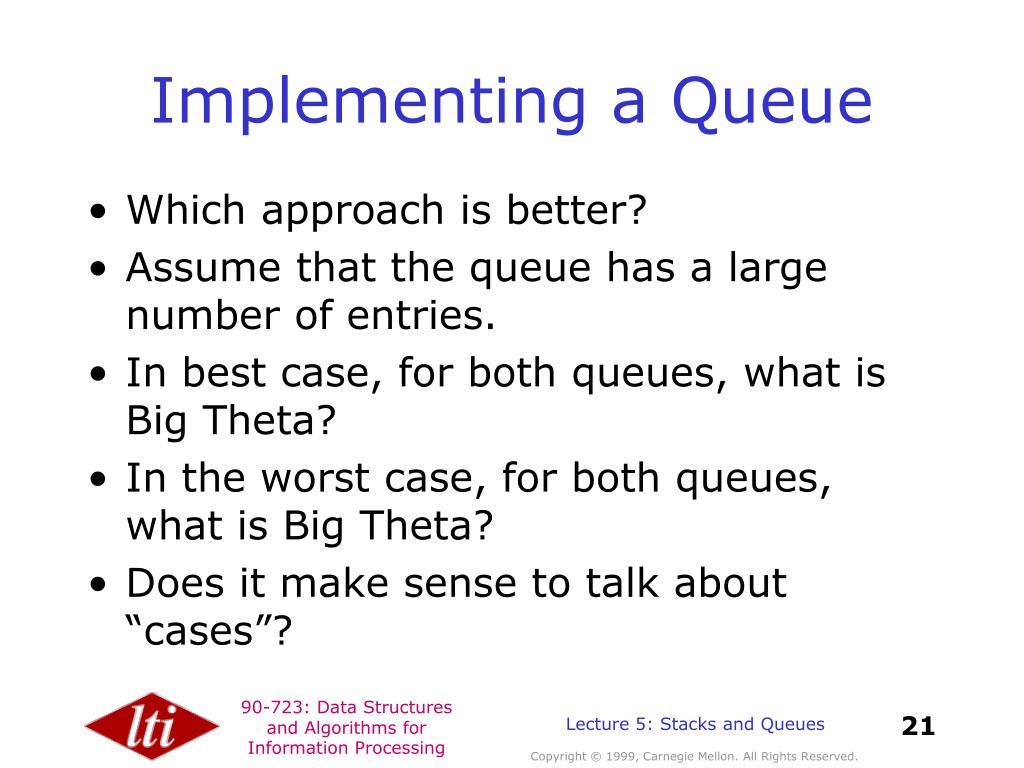 Implementing a Queue

• Which approach is better?
• Assume that the queue has a large number of entries.
• In best case, for both queues, what is Big Theta?
• In the worst case, for both queues, what is Big Theta?
• Does it make sense to talk about “cases”?

lti

90-723: Data Structures and Algorithms for Information Processing

Lecture 5: Stacks and Queues

21

Copyright © 1999, Carnegie Mellon. All Rights Reserved.